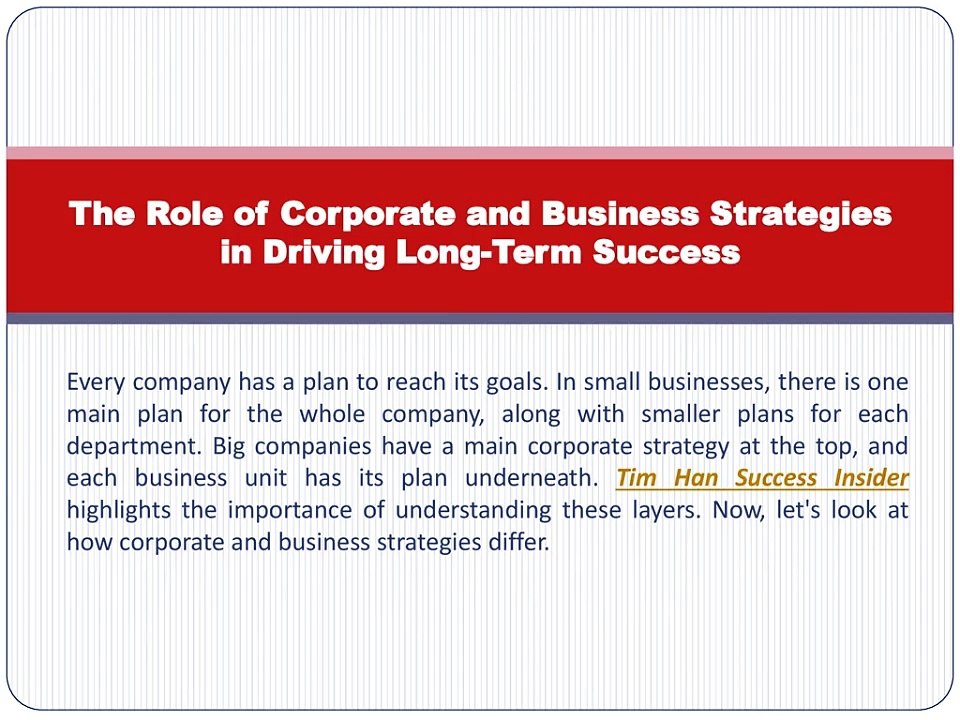 The Role of Corporate and Business Strategies in Driving Long-Term Success

Every company has a plan to reach its goals. In small businesses, there is one main plan for the whole company, along with smaller plans for each department. Big companies have a main corporate strategy at the top, and each business unit has its plan underneath. Tim Han Success Insider highlights the importance of understanding these layers. Now, let's look at how corporate and business strategies differ.